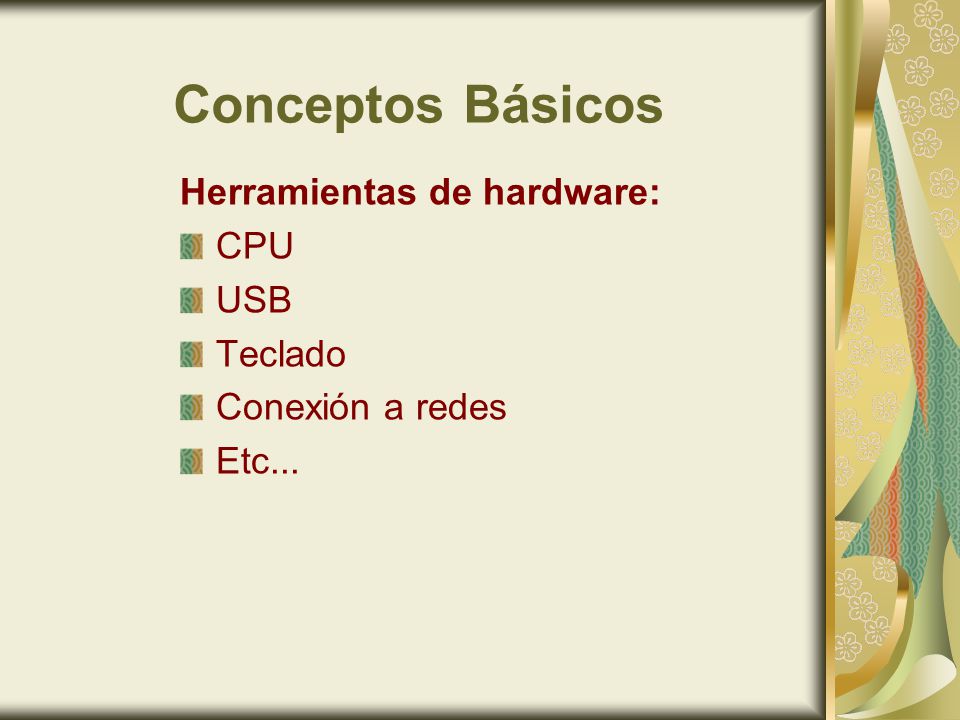 Conceptos Básicos

Herramientas de hardware:

CPU

USB

Teclado

Conexión a redes

Etc...